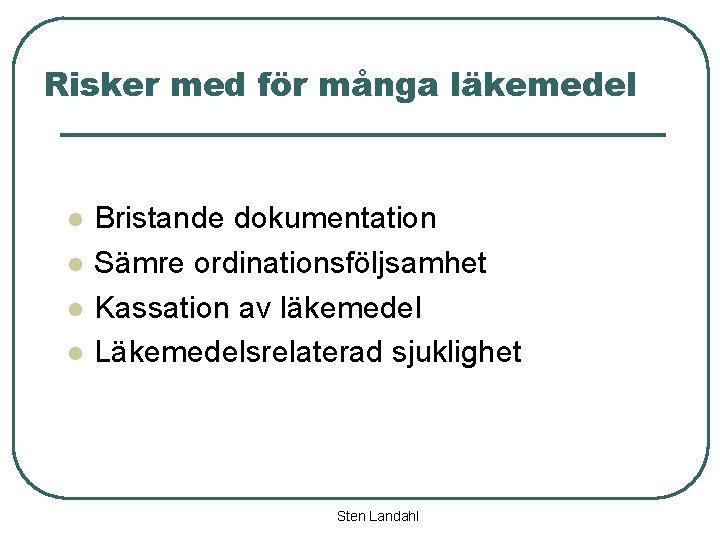 Risker med för många läkemedel

- Bristande dokumentation
- Sämre ordinationsföljsamhet
- Kassation av läkemedel
- Läkemedelsrelaterad sjuklighet

Sten Landahl